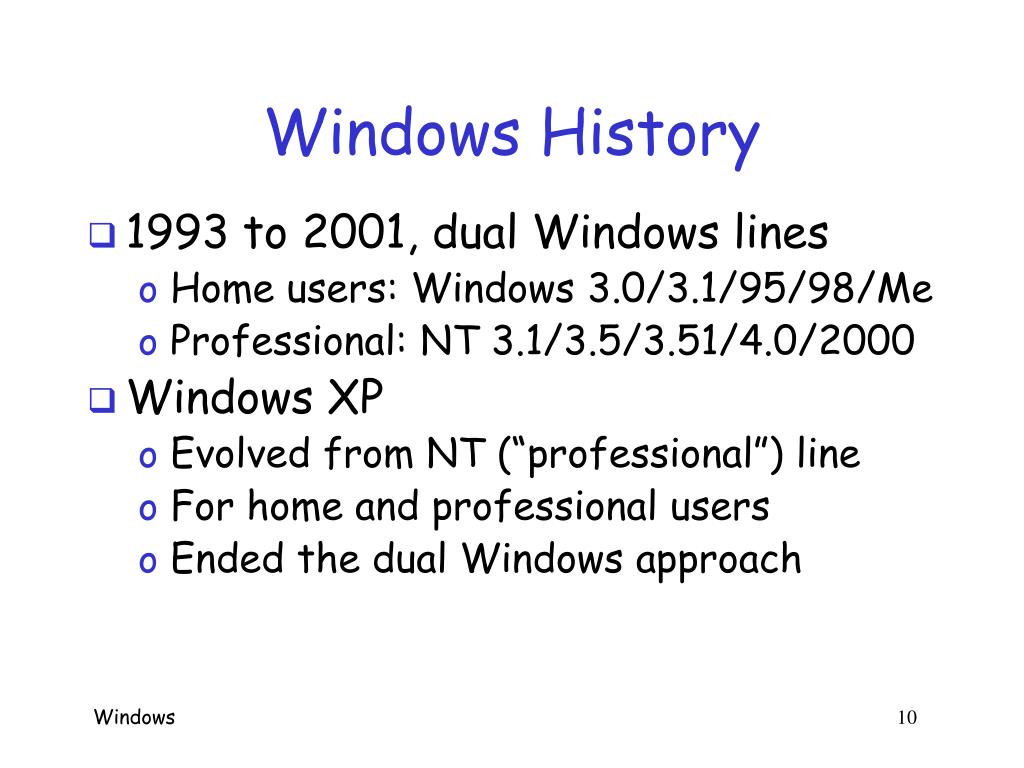 Windows History

❑ 1993 to 2001, dual Windows lines
o Home users: Windows 3.0/3.1/95/98/Me
o Professional: NT 3.1/3.5/3.51/4.0/2000

❑ Windows XP
o Evolved from NT (“professional”) line
o For home and professional users
o Ended the dual Windows approach

Windows

10